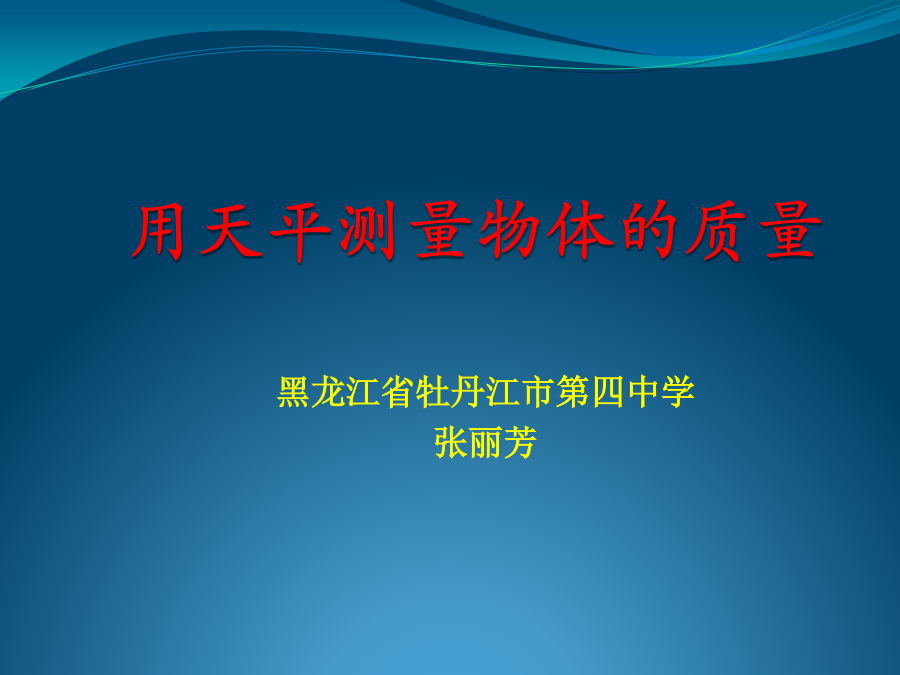 用天平测量物体的质量

黑龙江省牡丹江市第四中学
张丽芳